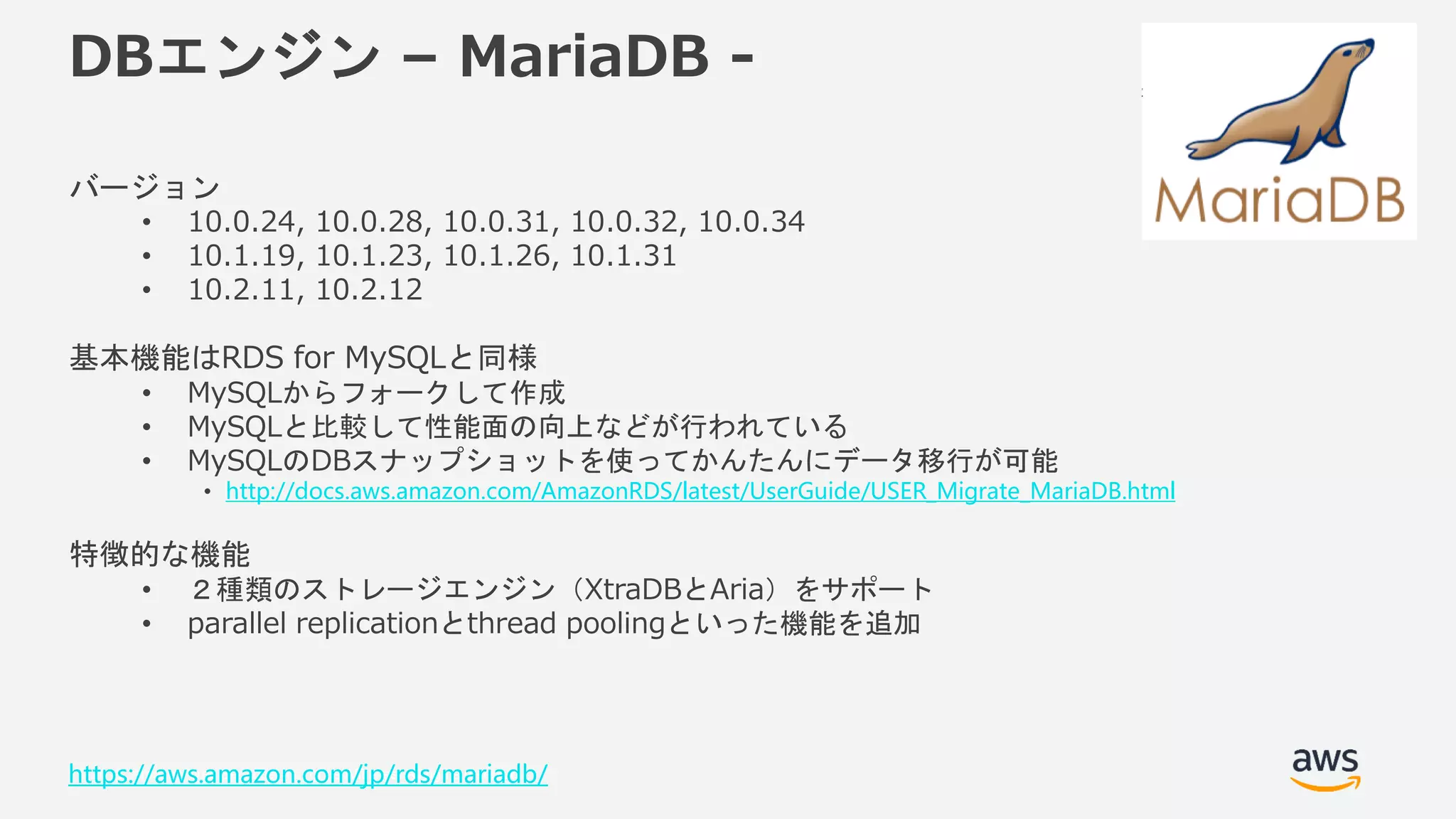 DBエンジン – MariaDB -

MariaDB

バージョン
• 10.0.24, 10.0.28, 10.0.31, 10.0.32, 10.0.34
• 10.1.19, 10.1.23, 10.1.26, 10.1.31
• 10.2.11, 10.2.12

基本機能はRDS for MySQLと同様
• MySQLからフォークして作成
• MySQLと比較して性能面の向上などが行われている
• MySQLのDBスナップショットを使ってかんたんにデータ移行が可能
  • http://docs.aws.amazon.com/AmazonRDS/latest/UserGuide/USER_Migrate_MariaDB.html

特徴的な機能
• ２種類のストレージエンジン（XtraDBとAria）をサポート
• parallel replicationとthread poolingといった機能を追加

https://aws.amazon.com/jp/rds/mariadb/

aws